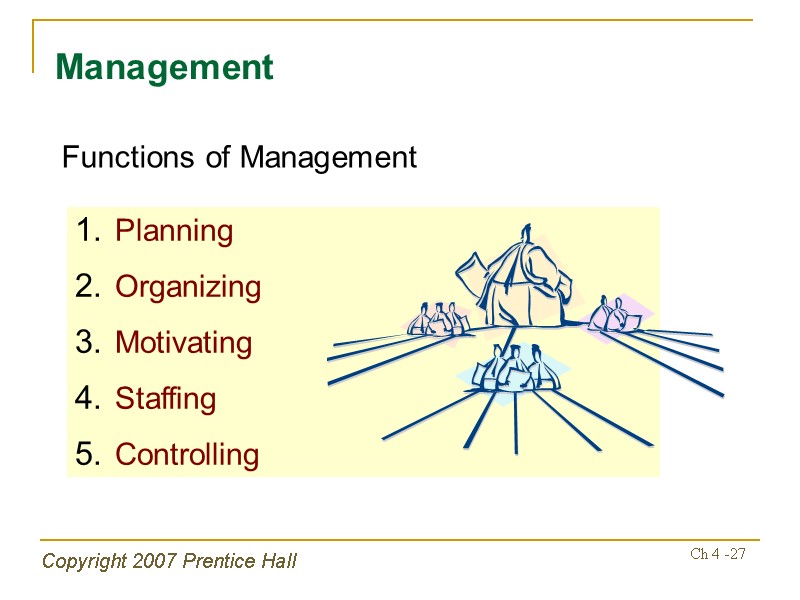 Management

Functions of Management

1. Planning
2. Organizing
3. Motivating
4. Staffing
5. Controlling

Copyright 2007 Prentice Hall

Ch 4 -27